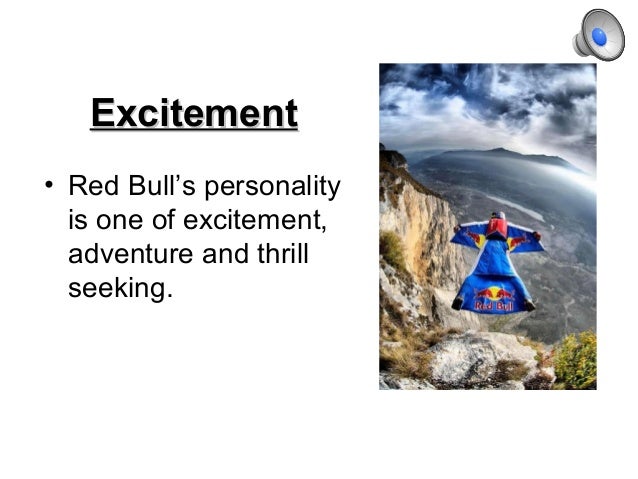 Excitement

• Red Bull's personality is one of excitement, adventure and thrill seeking.

Red Bull